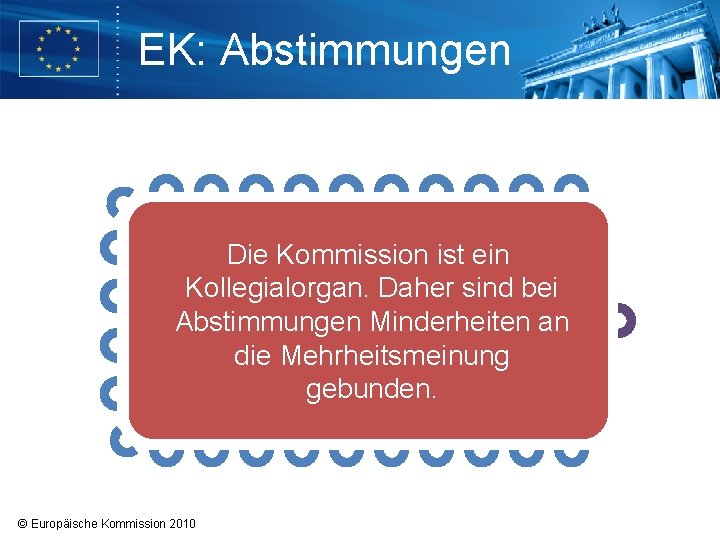 EK: Abstimmungen

Die Kommission ist ein Kollegialorgan. Daher sind bei Abstimmungen Minderheiten an die Mehrheitsmeinung gebunden.

© Europäische Kommission 2010